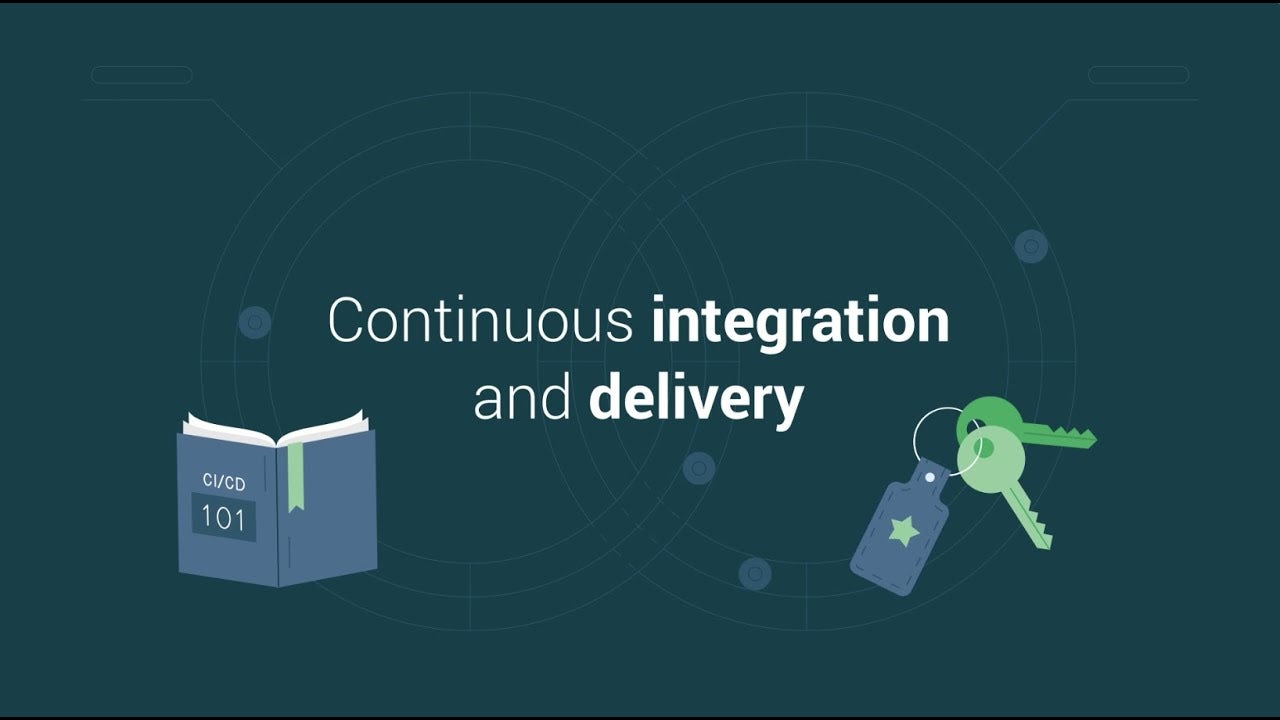 Continuous integration and delivery

CI/CD
101